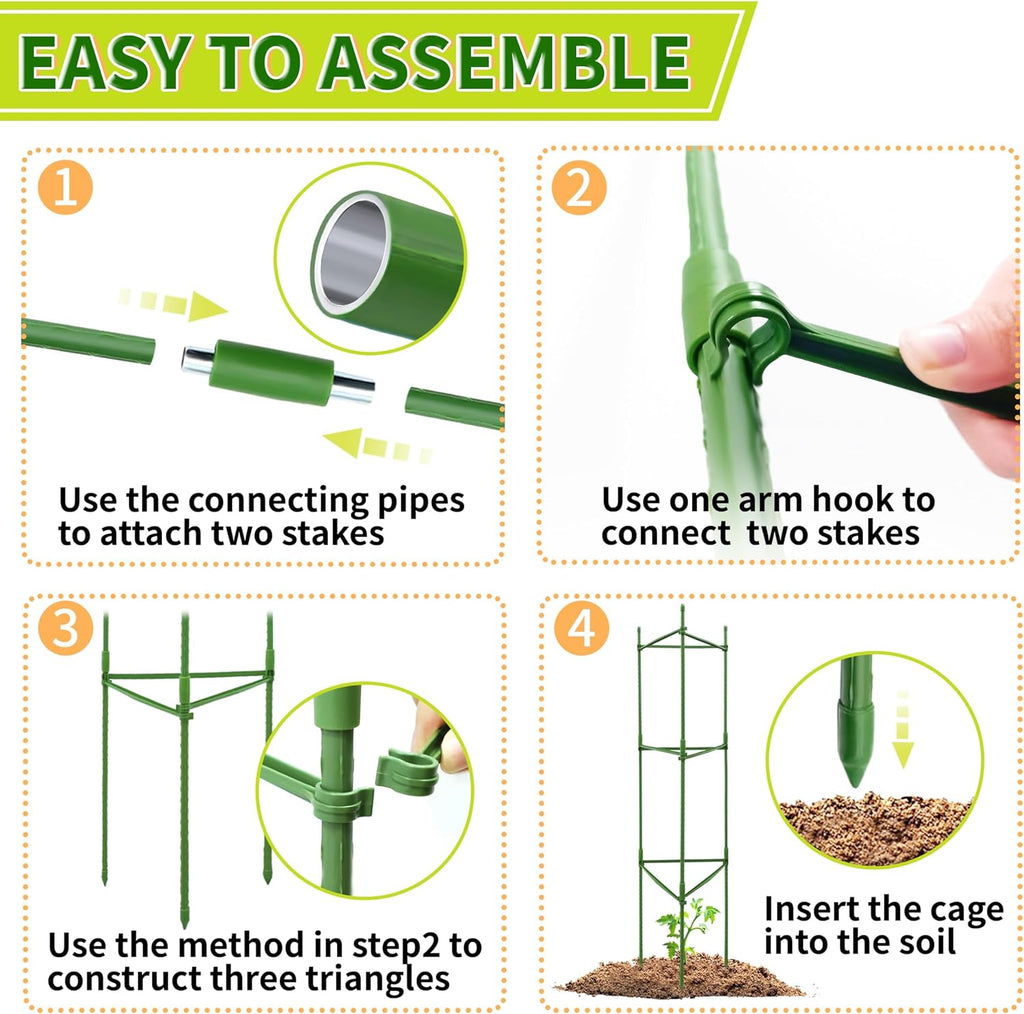 EASY TO ASSEMBLE

1

Use the connecting pipes to attach two stakes

2

Use one arm hook to connect  two stakes

3

Use the method in step2 to construct three triangles

4

Insert the cage into the soil